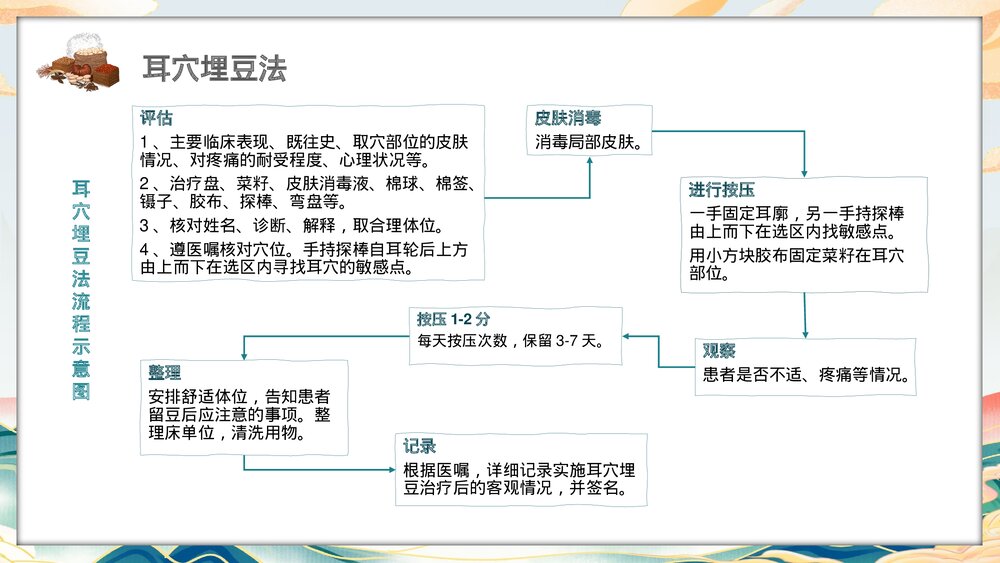 耳穴埋豆法

耳穴埋豆法流程示意图

评估
1、主要临床表现、既往史、取穴部位的皮肤情况、对疼痛的耐受程度、心理状况等。
2、治疗盘、菜籽、皮肤消毒液、棉球、棉签、镊子、胶布、探棒、弯盘等。
3、核对姓名、诊断、解释，取合理体位。
4、遵医嘱核对穴位。手持探棒自耳轮后上方由上而下在选区内寻找耳穴的敏感点。

皮肤消毒
消毒局部皮肤。

进行按压
一手固定耳廓，另一手持探棒由上而下在选区内找敏感点。
用小方块胶布固定菜籽在耳穴部位。

观察
患者是否不适、疼痛等情况。

按压 1-2 分
每天按压次数，保留 3-7 天。

整理
安排舒适体位，告知患者留豆后应注意的事项。整理床单位，清洗用物。

记录
根据医嘱，详细记录实施耳穴埋豆治疗后的客观情况，并签名。